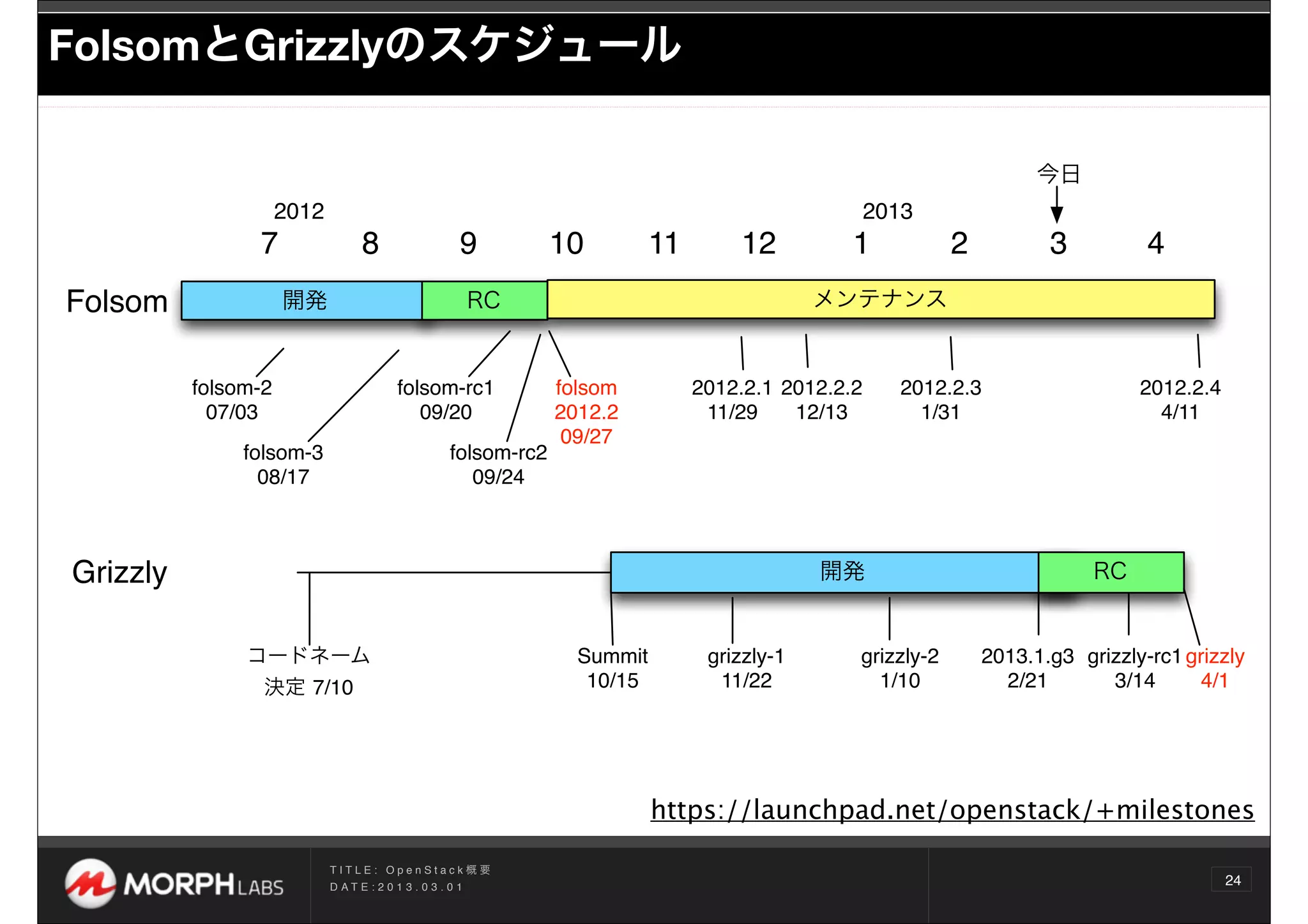 FolsomとGrizzlyのスケジュール

今日

2012
2013

7 8 9 10 11 12 1 2 3 4

Folsom

開発

RC

メンテナンス

folsom-2
07/03

folsom-3
08/17

folsom-rc1
09/20

folsom-rc2
09/24

folsom
2012.2
09/27

2012.2.1
11/29

2012.2.2
12/13

2012.2.3
1/31

2012.2.4
4/11

Grizzly

開発

RC

コードネーム
決定 7/10

Summit
10/15

grizzly-1
11/22

grizzly-2
1/10

2013.1.g3
2/21

grizzly-rc1
3/14

grizzly
4/1

https://launchpad.net/openstack/+milestones

MORPH LABS

TITLE: OpenStack概要
DATE:2013.03.01

24